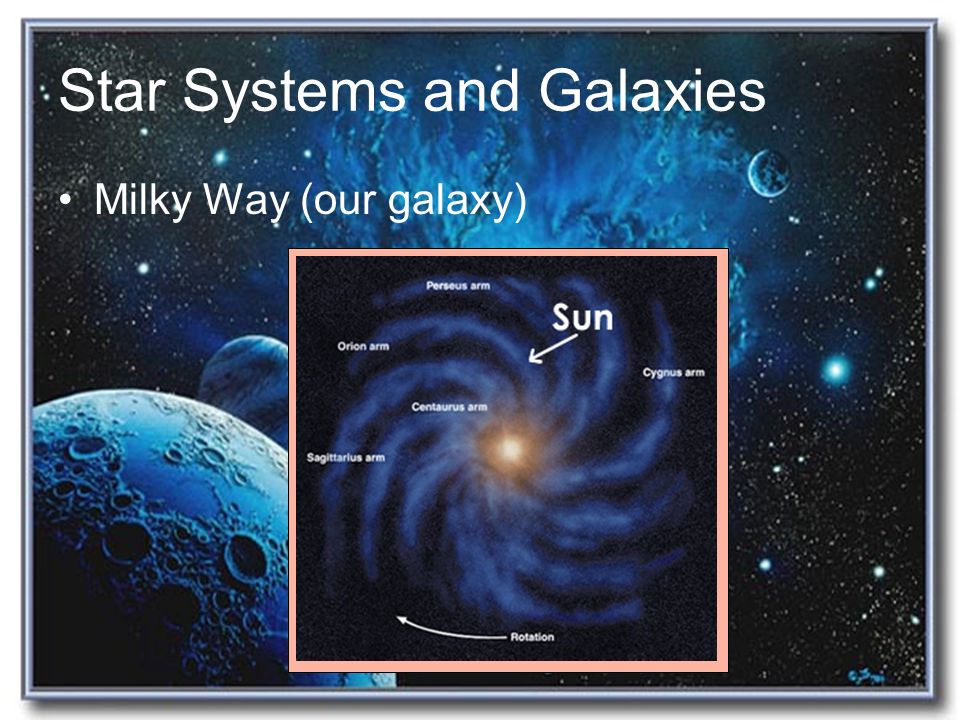 Star Systems and Galaxies

• Milky Way (our galaxy)

Perseus arm
Sun
Orion arm
Cygnus arm
Centaurus arm
Sagittarius arm
Rotation